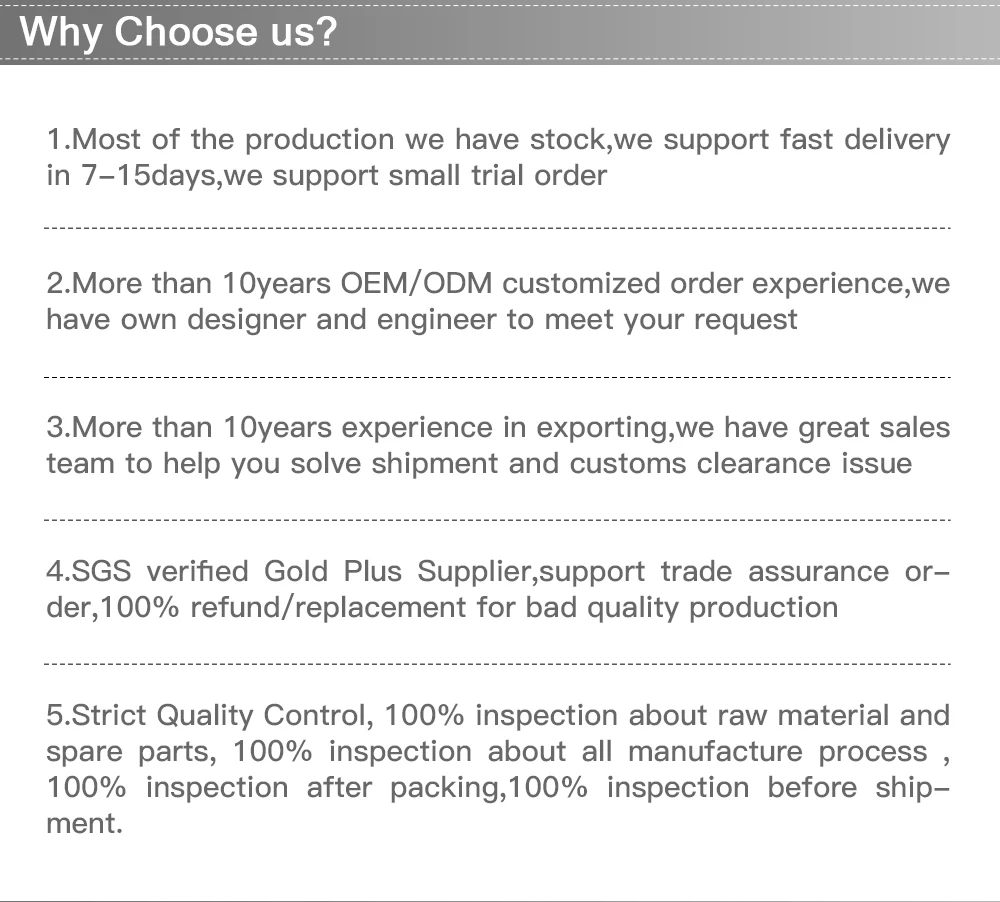 Why Choose us?

1.Most of the production we have stock,we support fast delivery in 7-15days,we support small trial order

2.More than 10years OEM/ODM customized order experience,we have own designer and engineer to meet your request

3.More than 10years experience in exporting,we have great sales team to help you solve shipment and customs clearance issue

4.SGS verified Gold Plus Supplier,support trade assurance order,100% refund/replacement for bad quality production

5.Strict Quality Control, 100% inspection about raw material and spare parts, 100% inspection about all manufacture process , 100% inspection after packing,100% inspection before shipment.